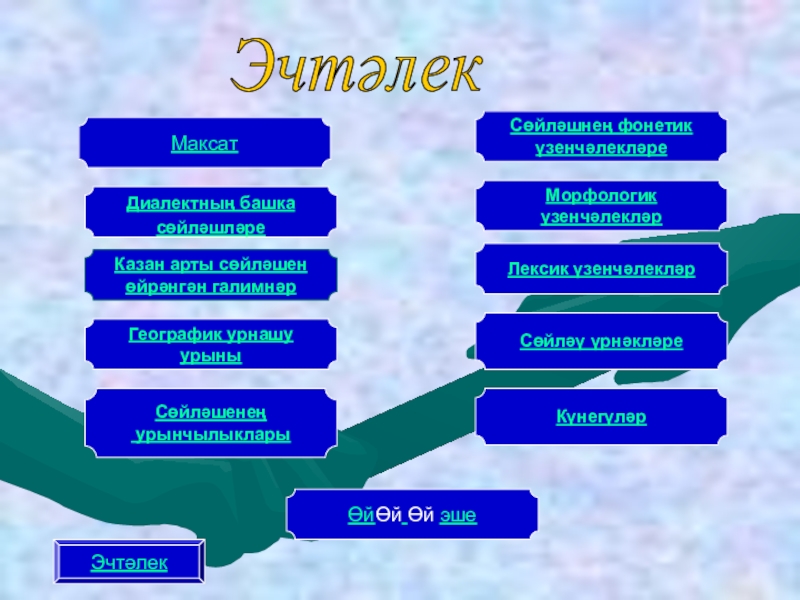 Эчтәлек

Максат

Диалектның башка сөйләшләре

Казан арты сөйләшен өйрәнгән галимнәр

Географик урнашу урыны

Сөйләшенең урынчылыклары

Сөйләшнең фонетик үзенчәлекләре

Морфологик үзенчәлекләр

Лексик үзенчәлекләр

Сөйләү үрнәкләре

Күнегүләр

ӨйӨй Өй эше

Эчтәлек